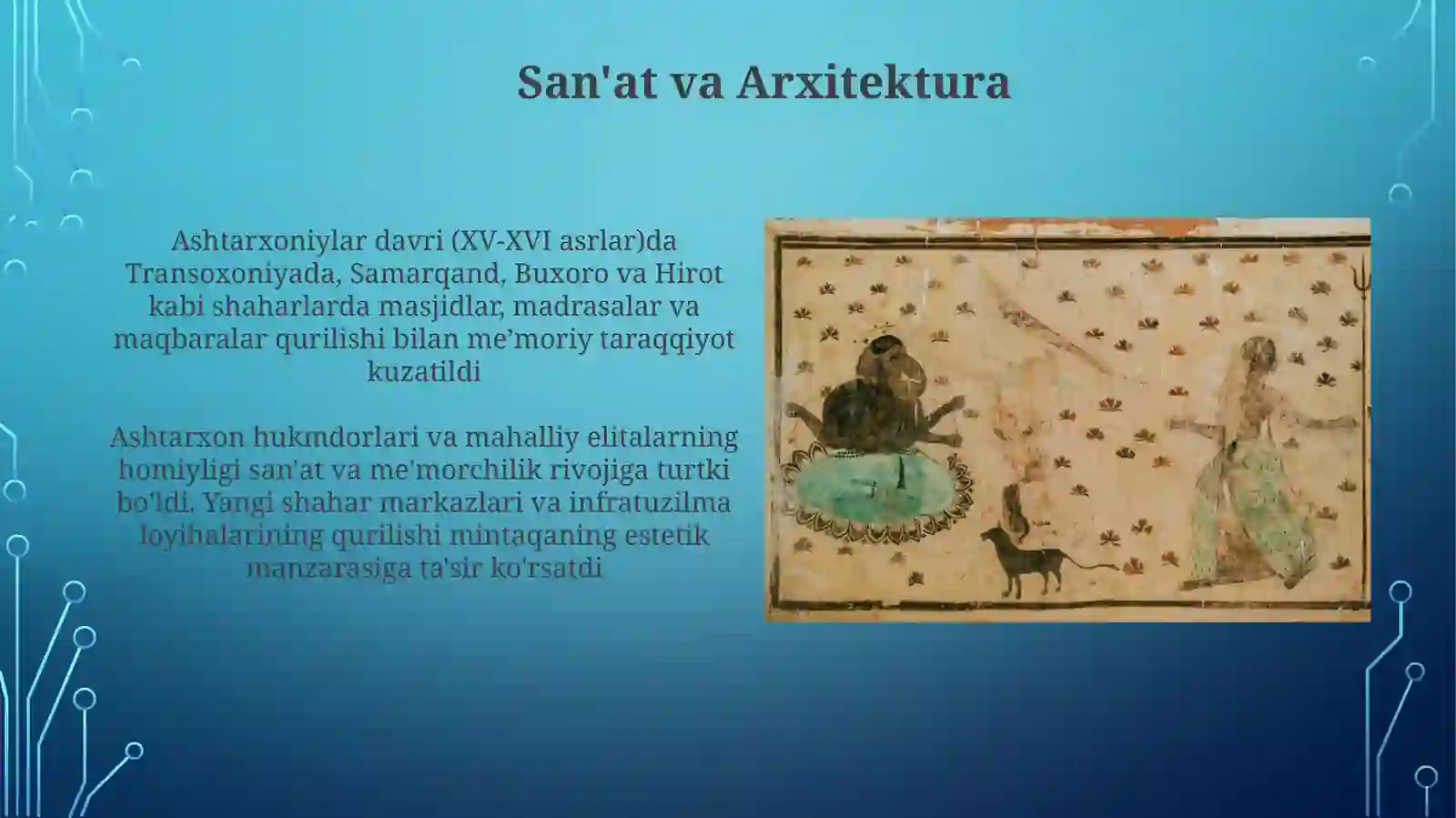 San'at va Arxitektura

Ashtarxoniylar davri (XV-XVI asrlar)da Transoxoniyada, Samarqand, Buxoro va Hirot kabi shaharlarda masjidlar, madrasalar va maqbaralar qurilishi bilan me’moriy taraqqiyot kuzatildi

Ashtarxon hukmdorlari va mahalliy elitalarning homiyligi san'at va me'morchilik rivojiga turtki bo'ldi. Yangi shahar markazlari va infratuzilma loyihalarining qurilishi mintaqaning estetik manzarasiga ta'sir ko'rsatdi